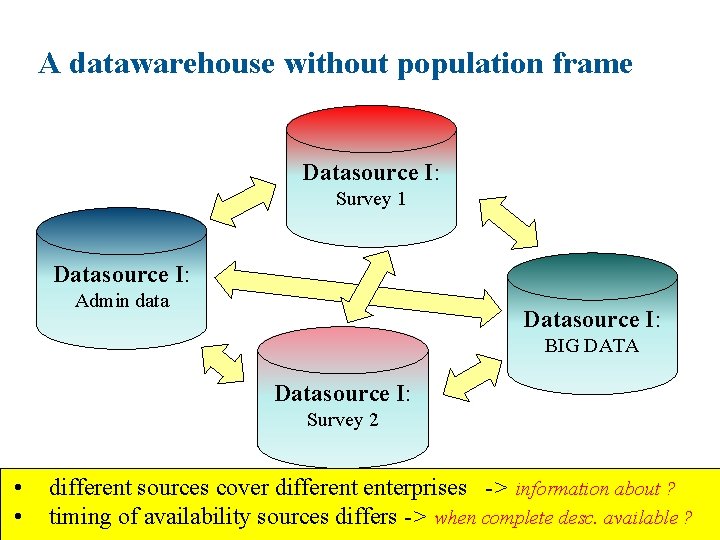 A datawarehouse without population frame

Datasource I:
Survey 1

Datasource I:
Admin data

Datasource I:
BIG DATA

Datasource I:
Survey 2

• different sources cover different enterprises -> information about ?
• timing of availability sources differs -> when complete desc. available ?